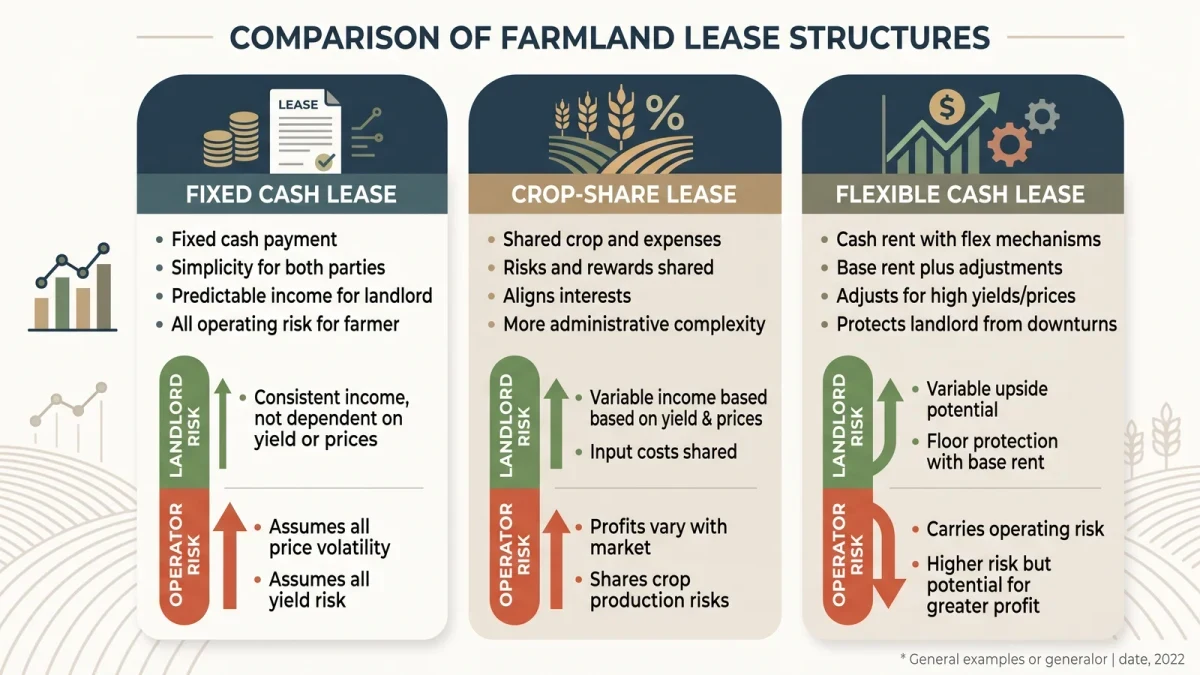 COMPARISON OF FARMLAND LEASE STRUCTURES

LEASE

FIXED CASH LEASE

- Fixed cash payment
- Simplicity for both parties
- Predictable income for landlord
- All operating risk for farmer

LANDLORD RISK

- Consistent income, not dependent on yield or prices

OPERATOR RISK

- Assumes all price volatility
- Assumes all yield risk

%

CROP-SHARE LEASE

- Shared crop and expenses
- Risks and rewards shared
- Aligns interests
- More administrative complexity

LANDLORD RISK

- Variable income based based on yield & prices
- Input costs shared

OPERATOR RISK

- Profits vary with market
- Shares crop production risks

$

FLEXIBLE CASH LEASE

- Cash rent with flex mechanisms
- Base rent plus adjustments
- Adjusts for high yields/prices
- Protects landlord from downturns

LANDLORD RISK

- Variable upside potential
- Floor protection with base rent

OPERATOR RISK

- Carries operating risk
- Higher risk but potential for greater profit

* General examples or generalor | date, 2022